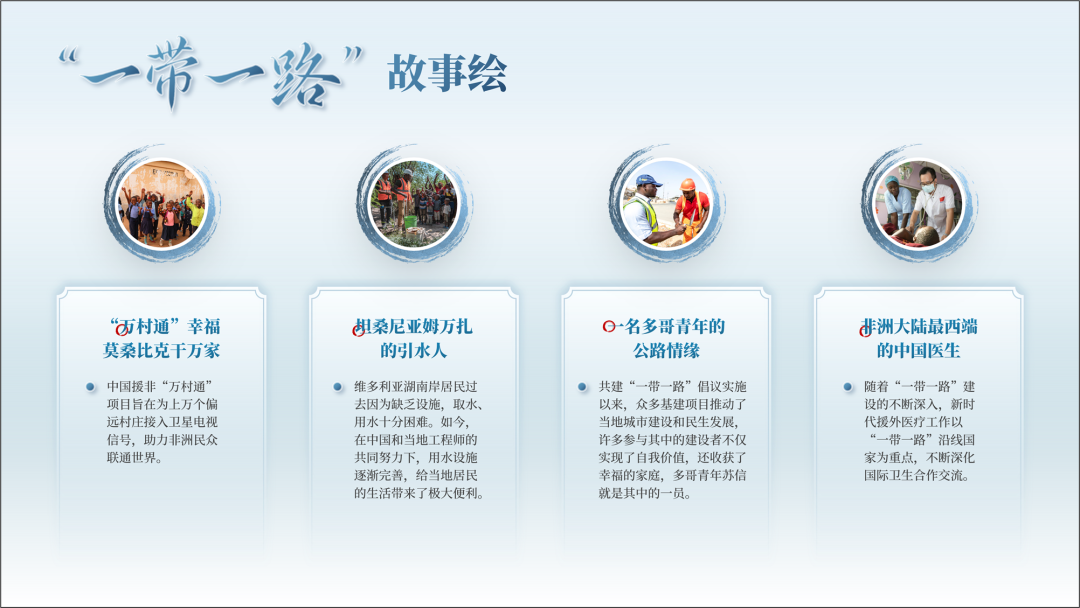 “一带一路”故事绘

“万村通”幸福莫桑比克千万家

中国援非“万村通”项目旨在为上万个偏远村庄接入卫星电视信号，助力非洲民众联通世界。

坦桑尼亚姆万扎的引水人

维多利亚湖南岸居民过去因为缺乏设施，取水、用水十分困难。如今，在中国和当地工程师的共同努力下，用水设施逐渐完善，给当地居民的生活带来了极大便利。

一名多哥青年的公路情缘

共建“一带一路”倡议实施以来，众多基建项目推动了当地城市建设和民生发展，许多参与其中的建设者不仅实现了自我价值，还收获了幸福的家庭，多哥青年苏信就是其中的一员。

非洲大陆最西端的中国医生

随着“一带一路”建设的不断深入，新时代援外医疗工作以“一带一路”沿线国家为重点，不断深化国际卫生合作交流。